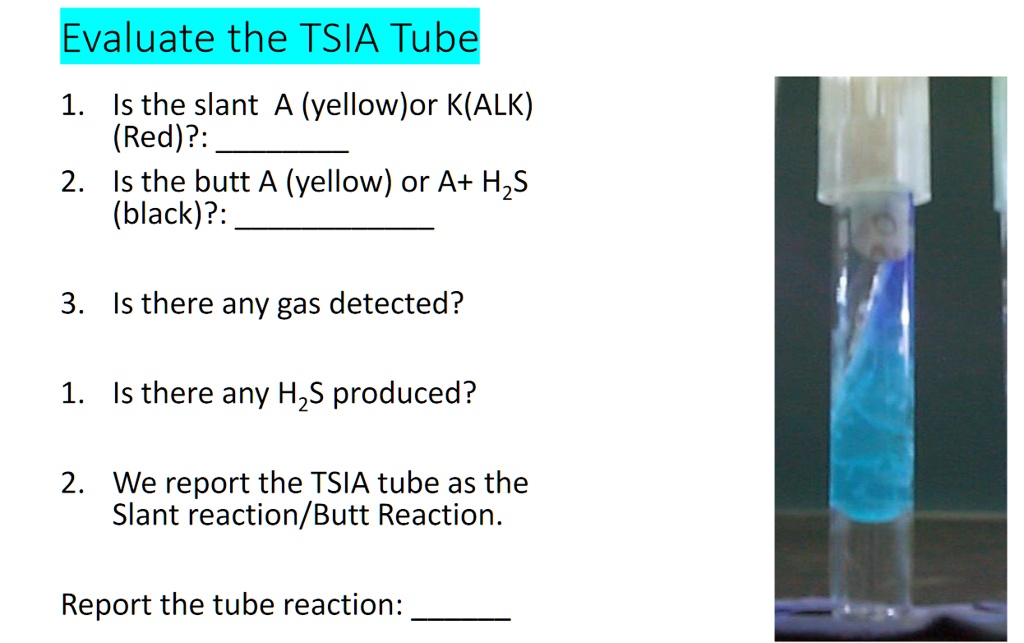 Evaluate the TSIA Tube

1. Is the slant A (yellow)or K(ALK) (Red)?: ________
2. Is the butt A (yellow) or A+ $H_2S$ (black)?: ____________

3. Is there any gas detected?

1. Is there any $H_2S$ produced?

2. We report the TSIA tube as the Slant reaction/Butt Reaction.

Report the tube reaction: ______